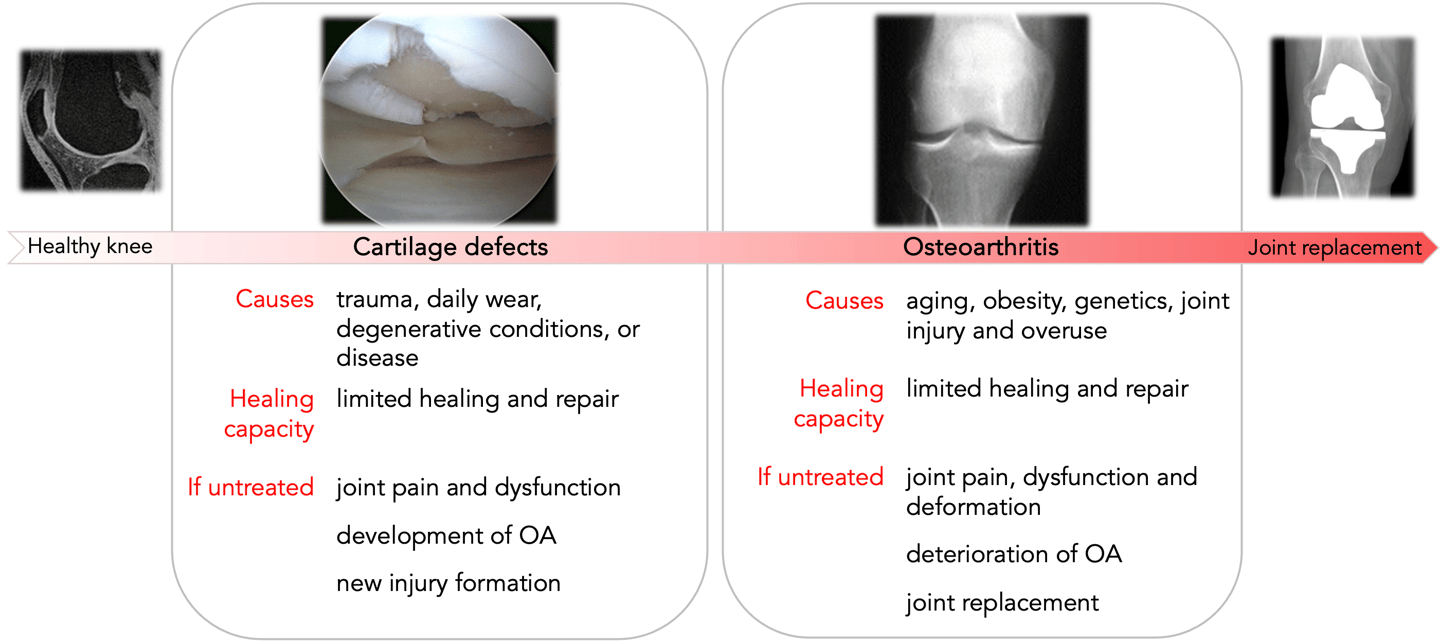 Healthy knee

Cartilage defects

Osteoarthritis

Joint replacement

Causes trauma, daily wear, degenerative conditions, or disease

Healing capacity limited healing and repair

If untreated joint pain and dysfunction

development of OA

new injury formation

Causes aging, obesity, genetics, joint injury and overuse

Healing capacity limited healing and repair

If untreated joint pain, dysfunction and deformation

deterioration of OA

joint replacement